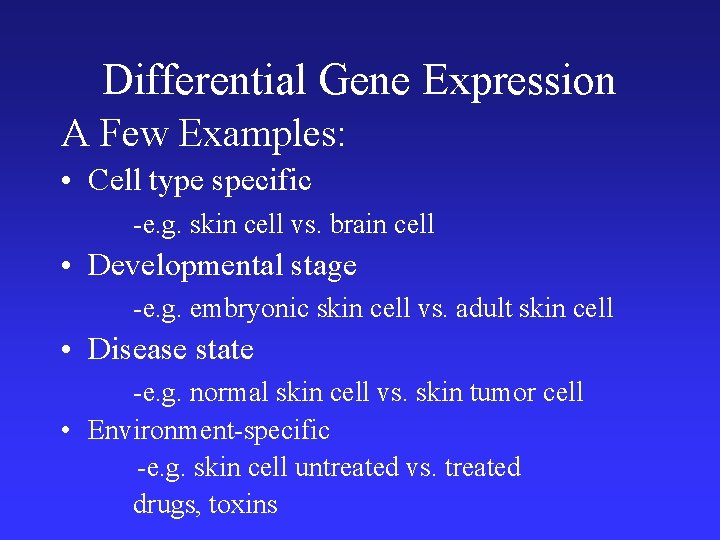 Differential Gene Expression

A Few Examples:

• Cell type specific

-e.g. skin cell vs. brain cell

• Developmental stage

-e.g. embryonic skin cell vs. adult skin cell

• Disease state

-e.g. normal skin cell vs. skin tumor cell

• Environment-specific

-e.g. skin cell untreated vs. treated drugs, toxins